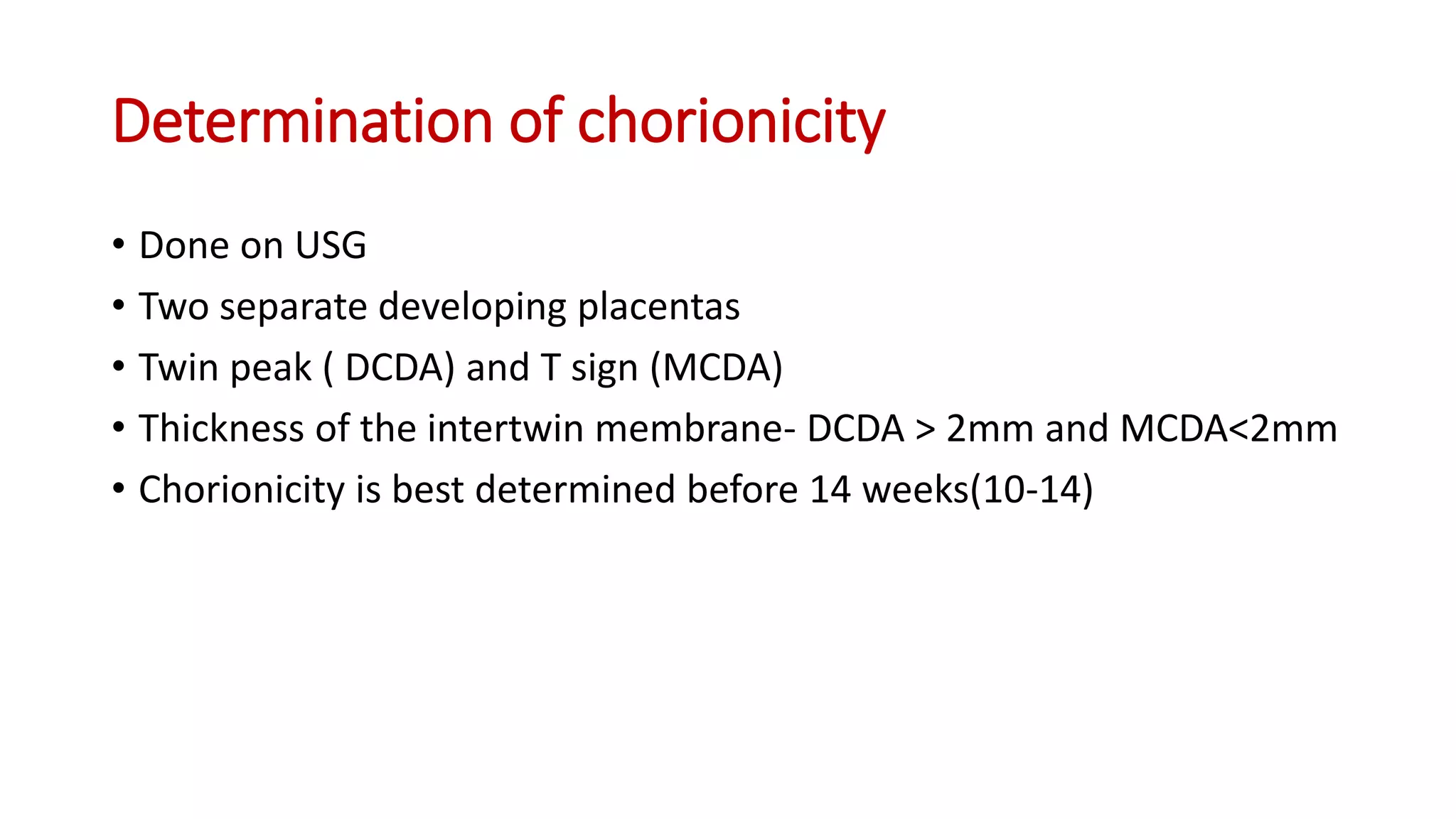 Determination of chorionicity

• Done on USG
• Two separate developing placentas
• Twin peak ( DCDA) and T sign (MCDA)
• Thickness of the intertwin membrane- DCDA > 2mm and MCDA<2mm
• Chorionicity is best determined before 14 weeks(10-14)